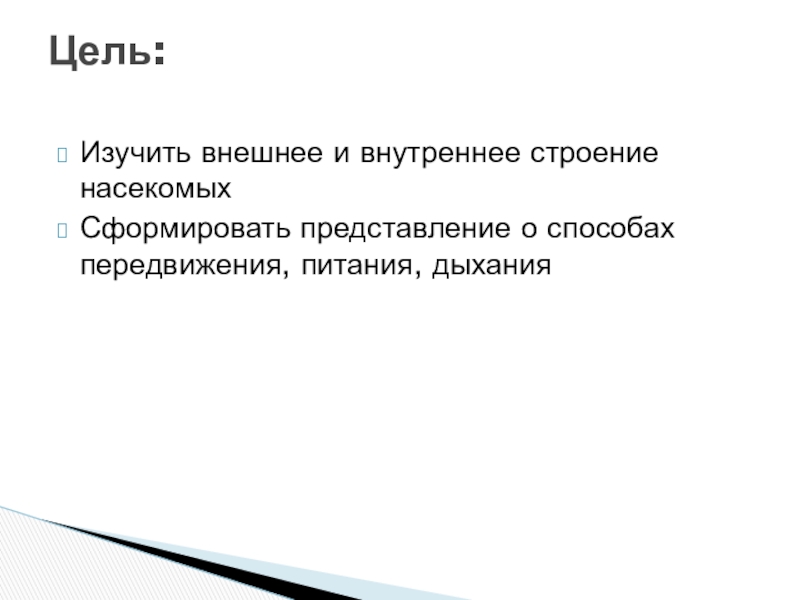 Цель:

Изучить внешнее и внутреннее строение насекомых

Сформировать представление о способах передвижения, питания, дыхания